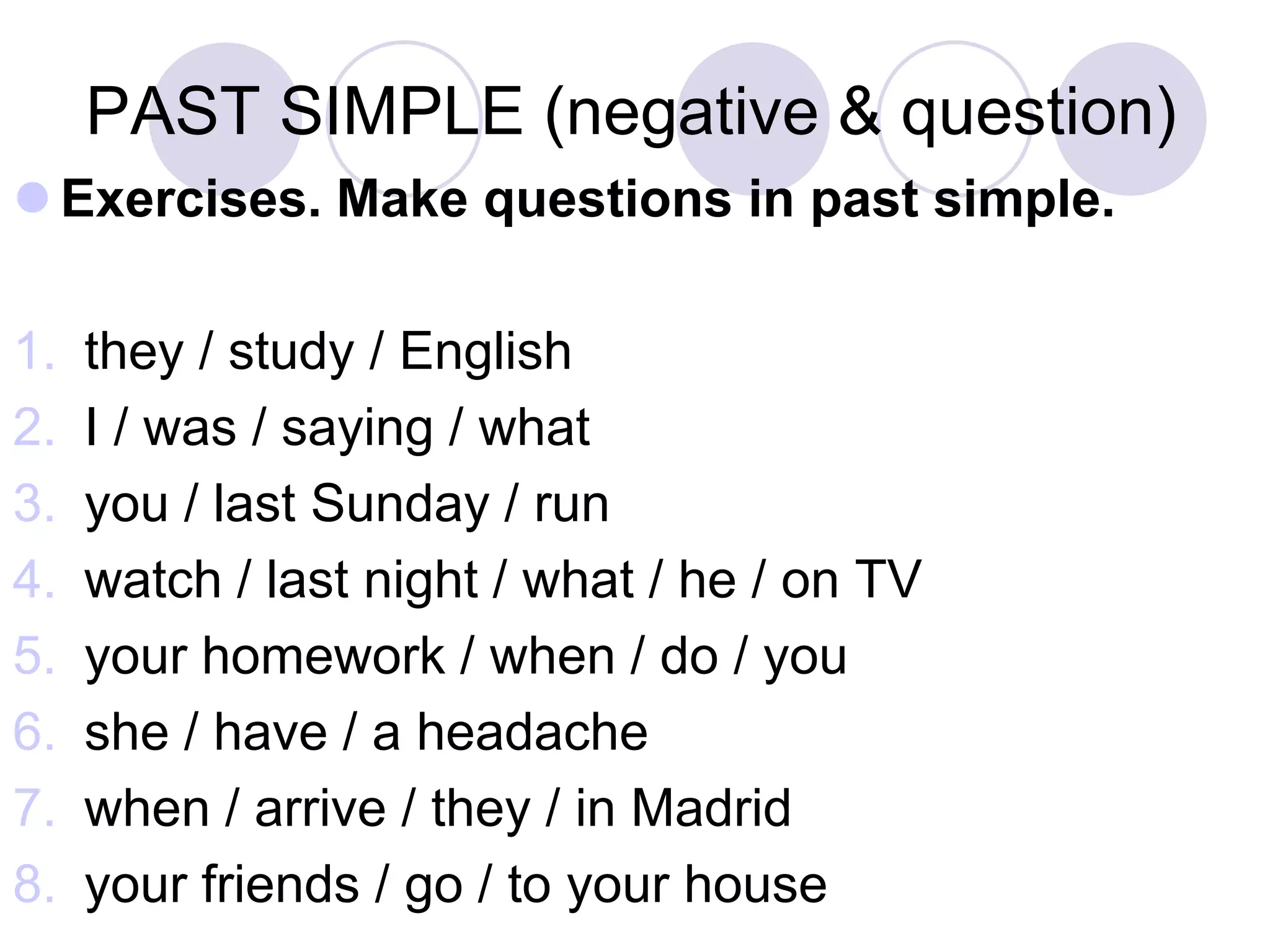 PAST SIMPLE (negative & question)

Exercises. Make questions in past simple.

1. they / study / English
2. I / was / saying / what
3. you / last Sunday / run
4. watch / last night / what / he / on TV
5. your homework / when / do / you
6. she / have / a headache
7. when / arrive / they / in Madrid
8. your friends / go / to your house